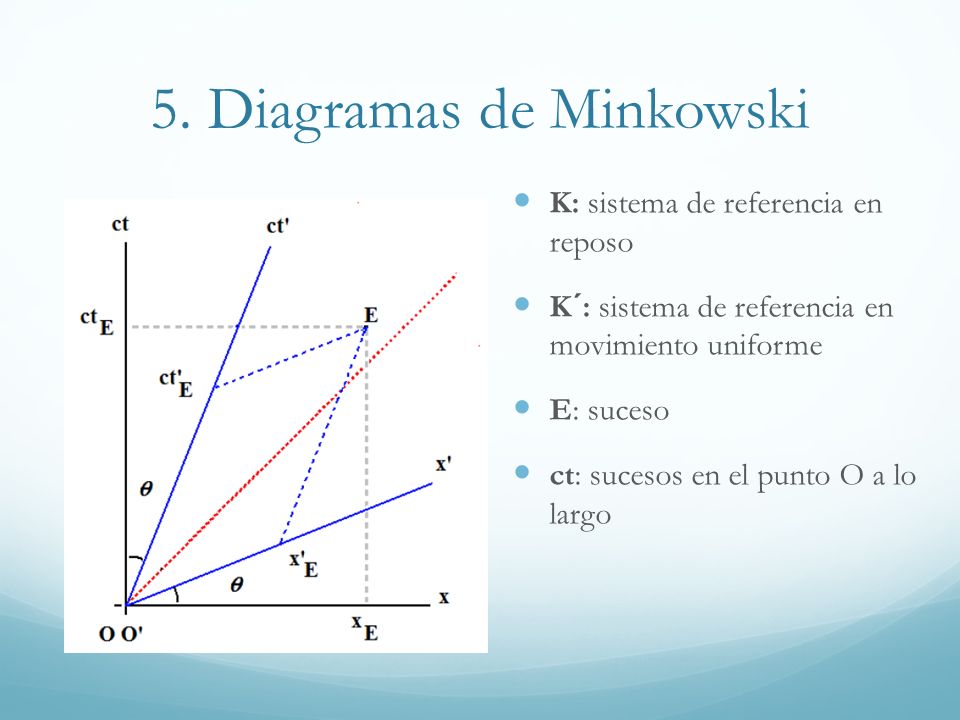 5. Diagramas de Minkowski

ct
ct'
$ct_E$
E
$ct'_E$
$\theta$
x'
$x'_E$
$\theta$
x
O O'
$x_E$

- **K:** sistema de referencia en reposo
- **K´:** sistema de referencia en movimiento uniforme
- **E**: suceso
- **ct**: sucesos en el punto O a lo largo